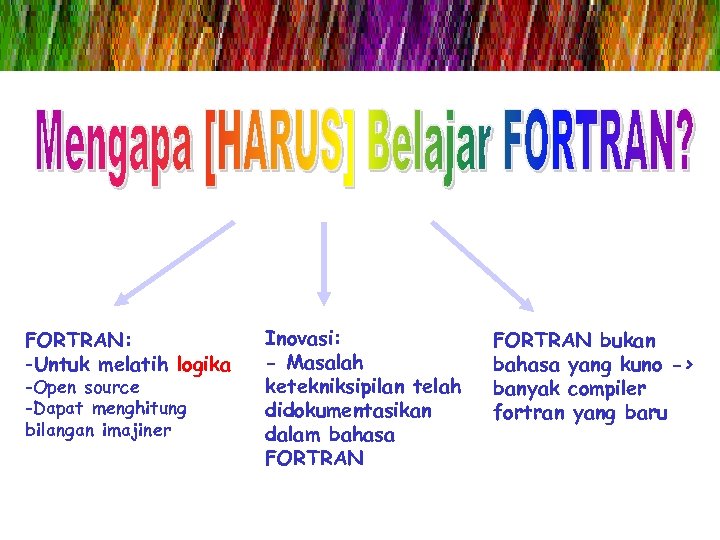 Mengapa [HARUS] Belajar FORTRAN?

FORTRAN:
-Untuk melatih logika
-Open source
-Dapat menghitung bilangan imajiner

Inovasi:
- Masalah ketekniksipilan telah didokumentasikan dalam bahasa FORTRAN

FORTRAN bukan bahasa yang kuno -> banyak compiler fortran yang baru